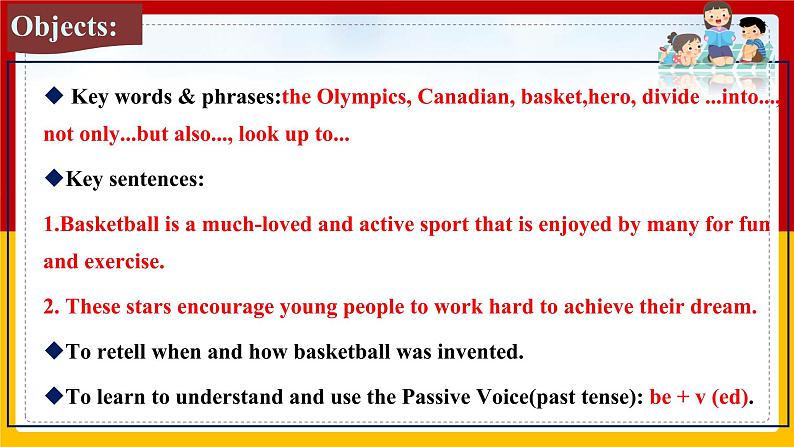 Objects:

◆ Key words & phrases:the Olympics, Canadian, basket,hero, divide ...into..., not only...but also..., look up to...

◆Key sentences:

1.Basketball is a much-loved and active sport that is enjoyed by many for fun and exercise.

2. These stars encourage young people to work hard to achieve their dream.

◆To retell when and how basketball was invented.

◆To learn to understand and use the Passive Voice(past tense): be + v (ed).